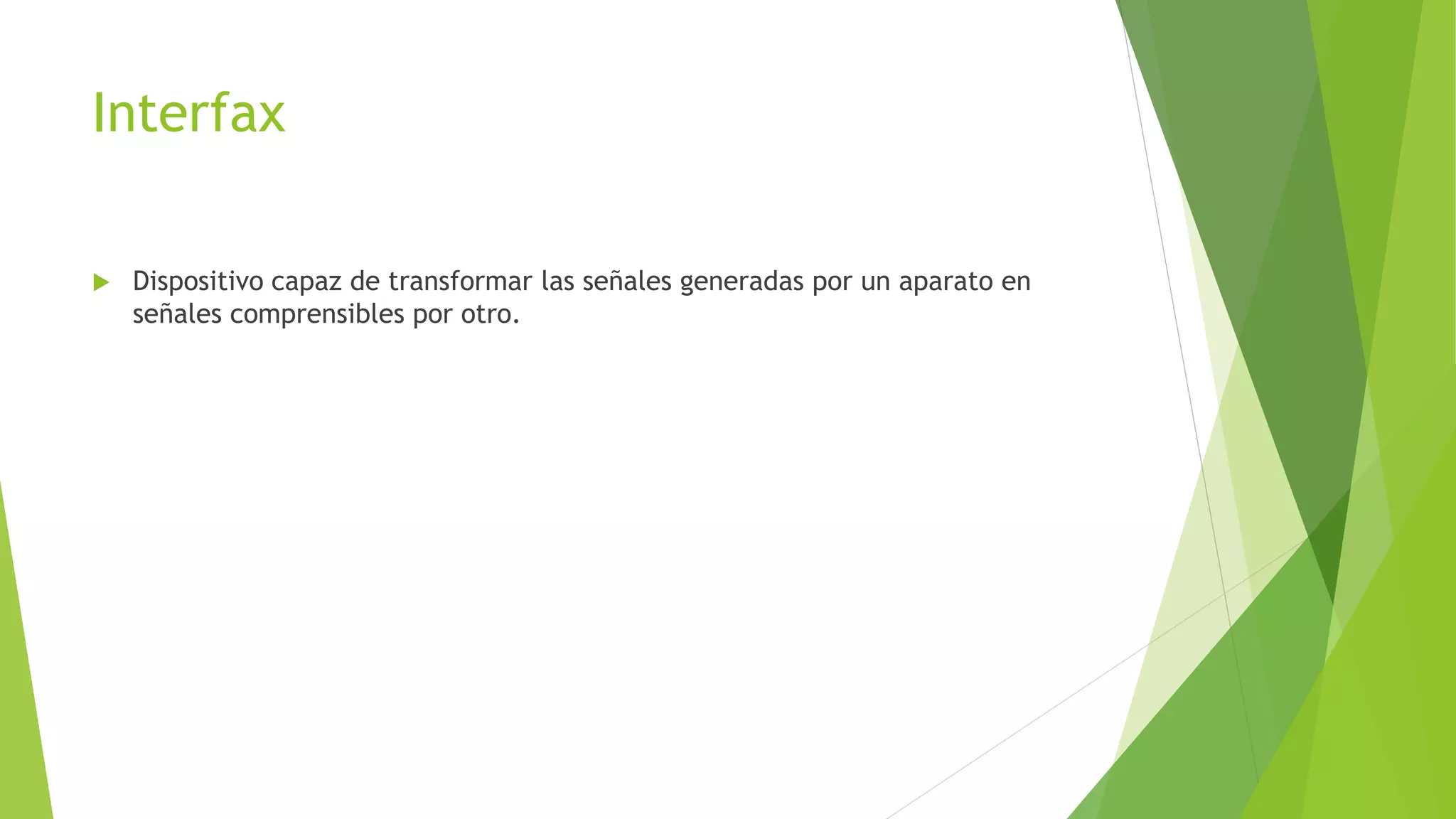 Interfax

Dispositivo capaz de transformar las señales generadas por un aparato en señales comprensibles por otro.